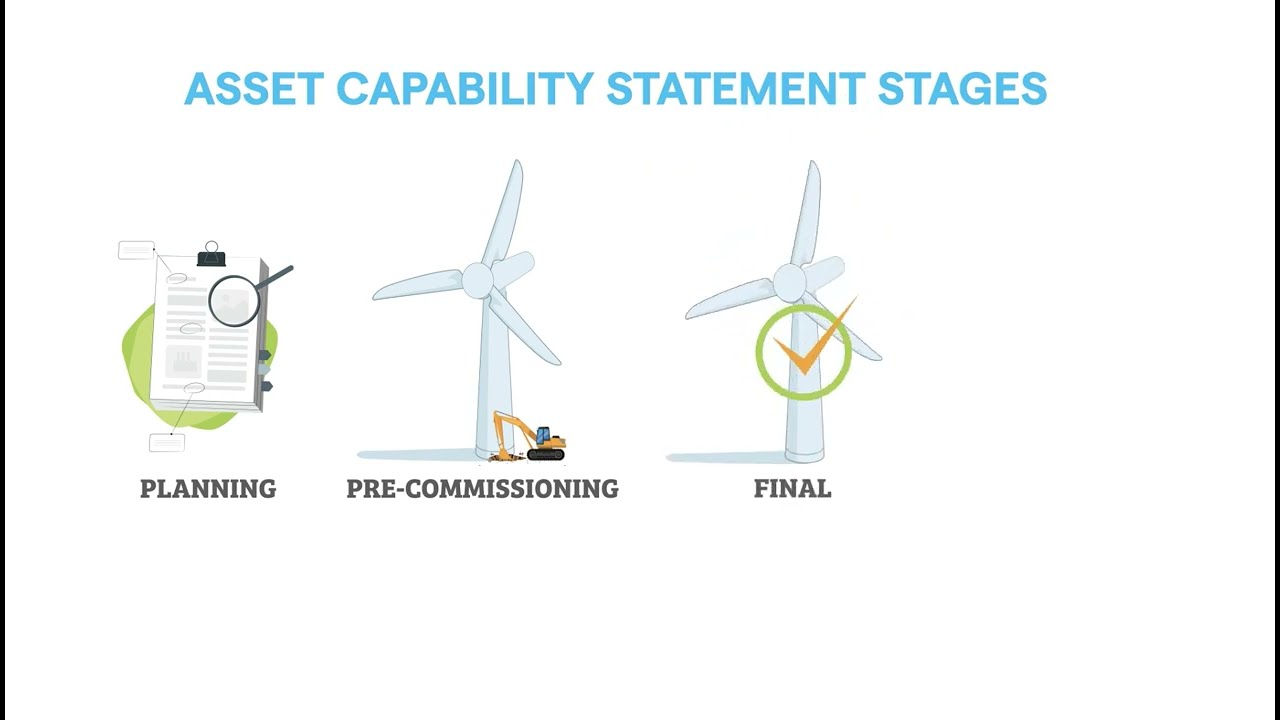 ASSET CAPABILITY STATEMENT STAGES

PLANNING

PRE-COMMISSIONING

FINAL